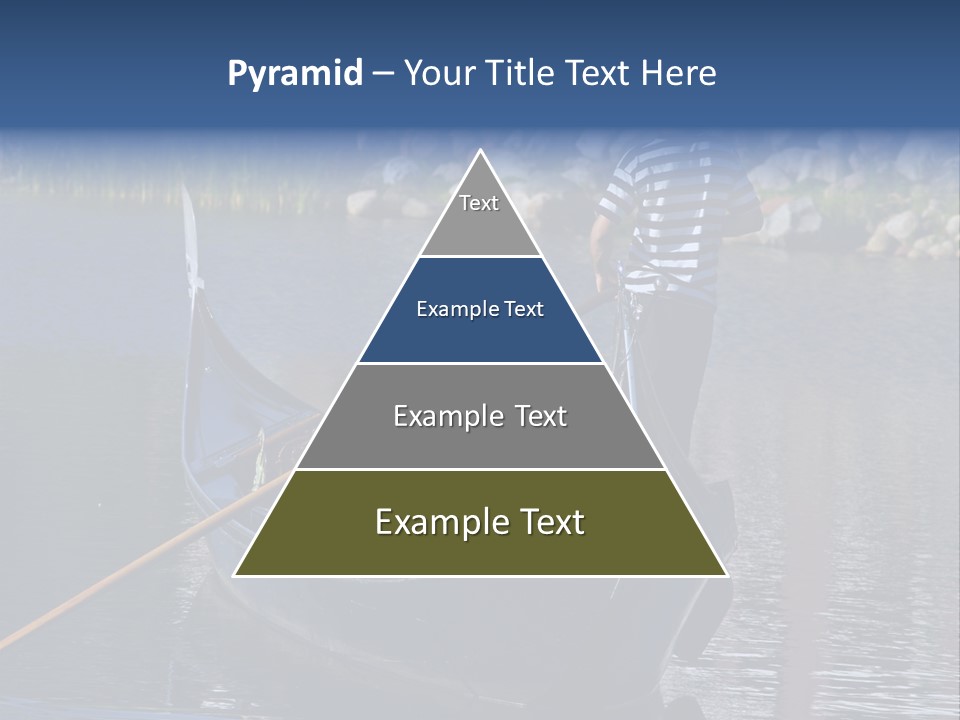 Pyramid – Your Title Text Here

Text

Example Text

Example Text

Example Text